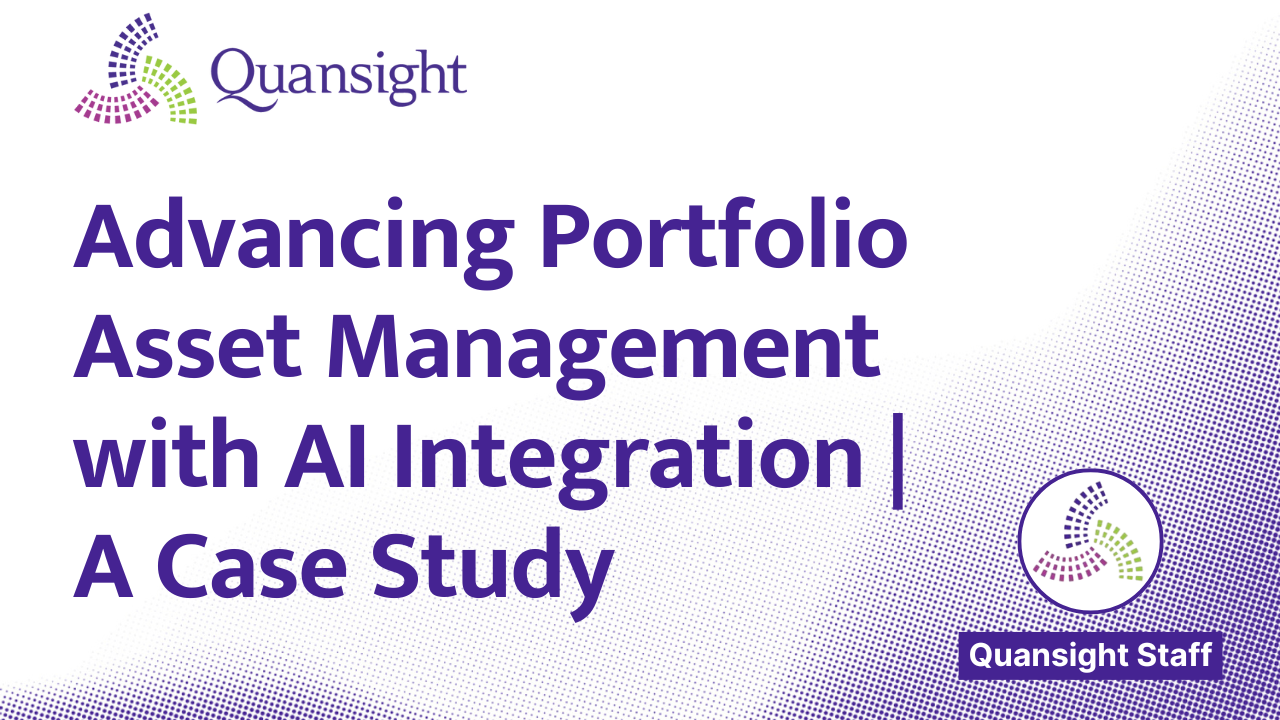 Quansight

Advancing Portfolio Asset Management with AI Integration | A Case Study

Quansight Staff